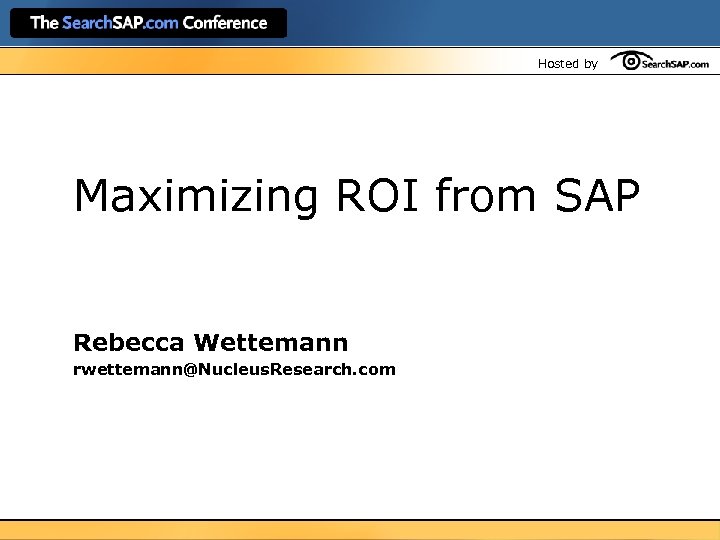 The SearchSAP.com Conference

Hosted by SearchSAP.com

Maximizing ROI from SAP

Rebecca Wettemann
rwettemann@NucleusResearch.com